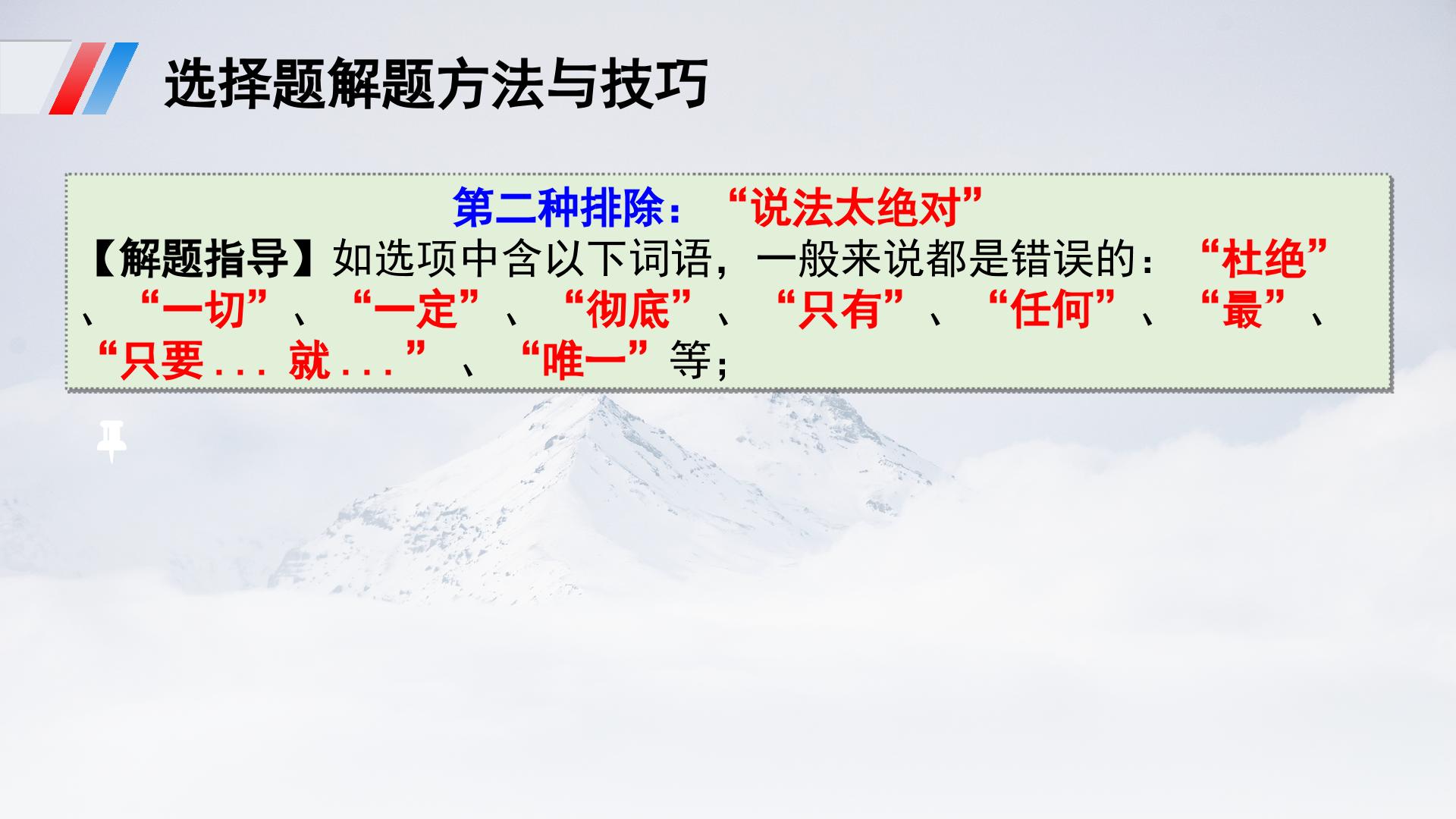 选择题解题方法与技巧

第二种排除：“说法太绝对”

【解题指导】如选项中含以下词语，一般来说都是错误的：“杜绝”、“一切”、“一定”、“彻底”、“只有”、“任何”、“最”、“只要...就...”、“唯一”等；